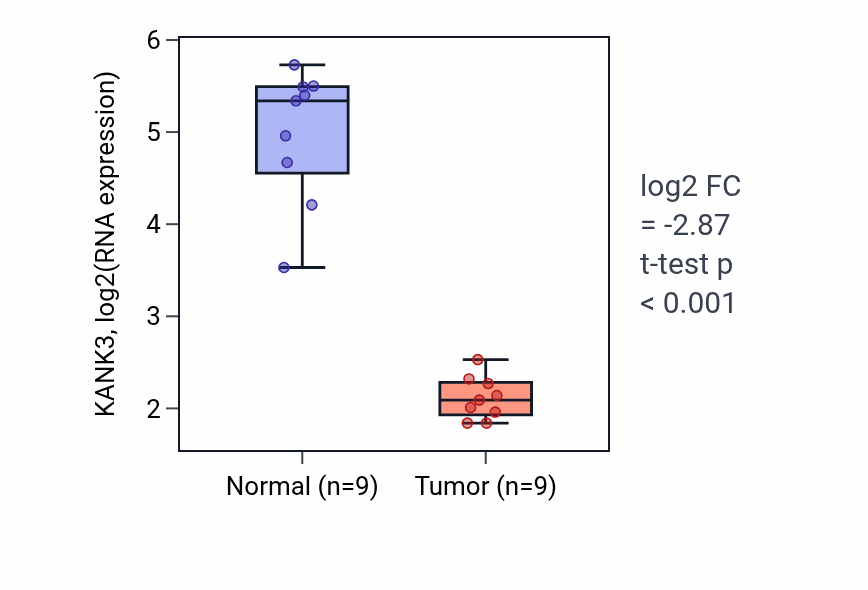 KANK3, log2(RNA expression)

6
5
4
3
2

Normal (n=9)
Tumor (n=9)

log2 FC
= -2.87
t-test p
< 0.001